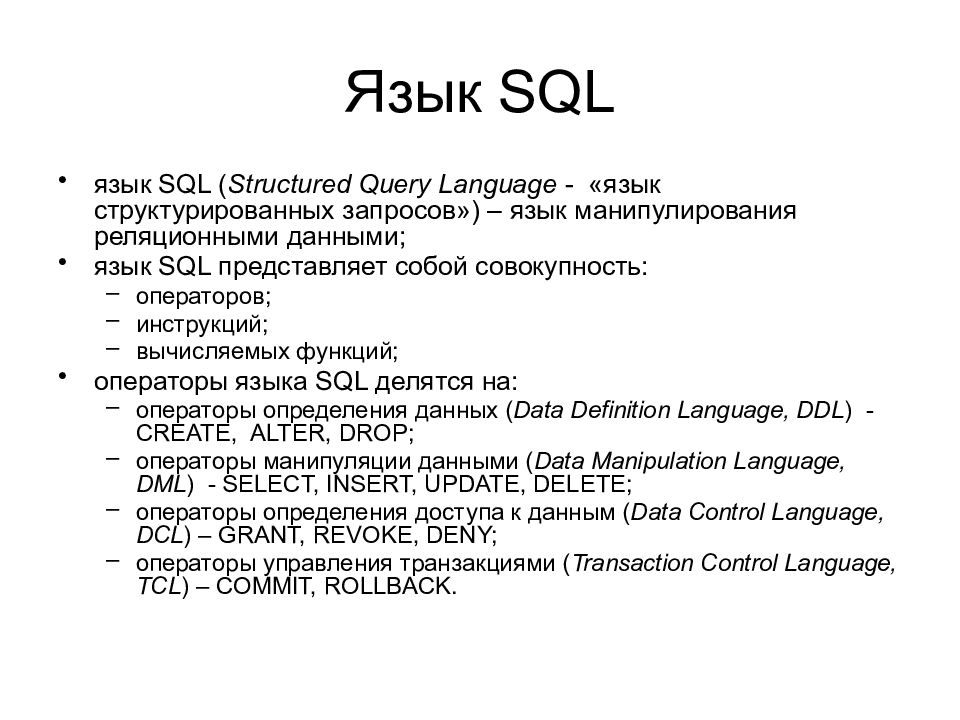 Язык SQL

• язык SQL (Structured Query Language - «язык структурированных запросов») – язык манипулирования реляционными данными;
• язык SQL представляет собой совокупность:
– операторов;
– инструкций;
– вычисляемых функций;
• операторы языка SQL делятся на:
– операторы определения данных (Data Definition Language, DDL) - CREATE, ALTER, DROP;
– операторы манипуляции данными (Data Manipulation Language, DML) - SELECT, INSERT, UPDATE, DELETE;
– операторы определения доступа к данным (Data Control Language, DCL) – GRANT, REVOKE, DENY;
– операторы управления транзакциями (Transaction Control Language, TCL) – COMMIT, ROLLBACK.